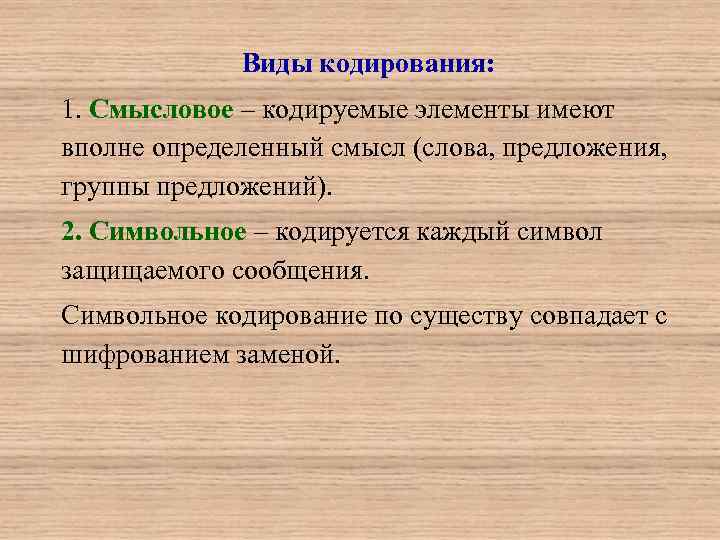 Виды кодирования:

1. Смысловое – кодируемые элементы имеют вполне определенный смысл (слова, предложения, группы предложений).

2. Символьное – кодируется каждый символ защищаемого сообщения.

Символьное кодирование по существу совпадает с шифрованием заменой.